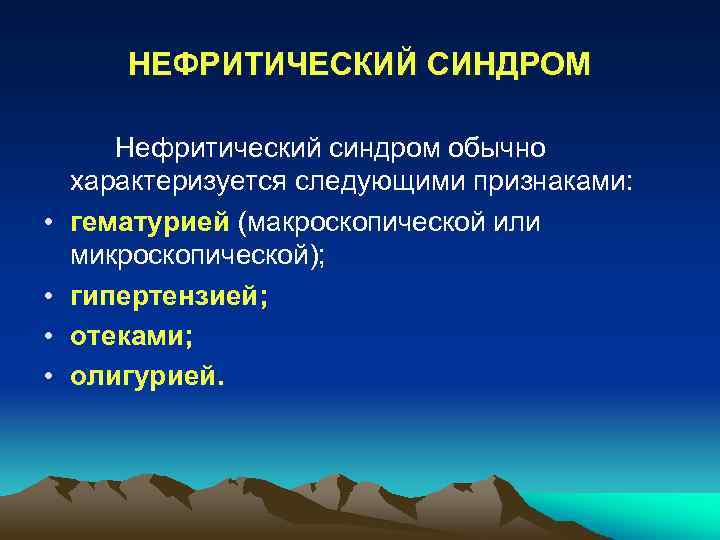 НЕФРИТИЧЕСКИЙ СИНДРОМ

Нефритический синдром обычно характеризуется следующими признаками:

• гематурией (макроскопической или микроскопической);
• гипертензией;
• отеками;
• олигурией.